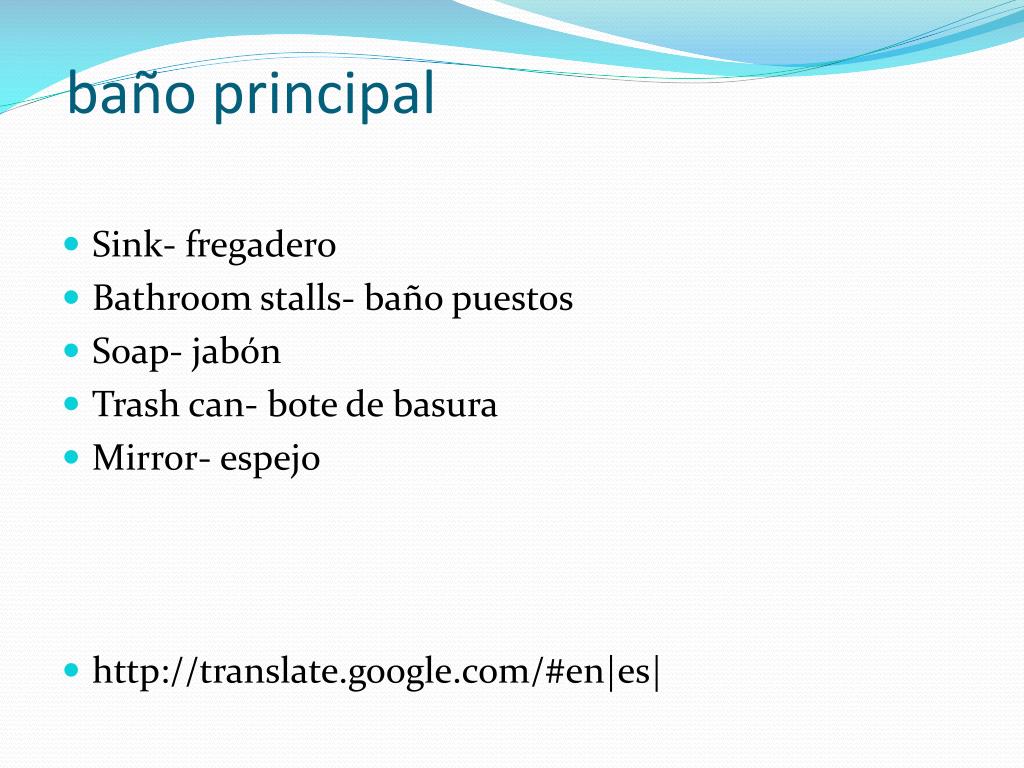 baño principal

Sink- fregadero
Bathroom stalls- baño puestos
Soap- jabón
Trash can- bote de basura
Mirror- espejo

http://translate.google.com/#en|es|